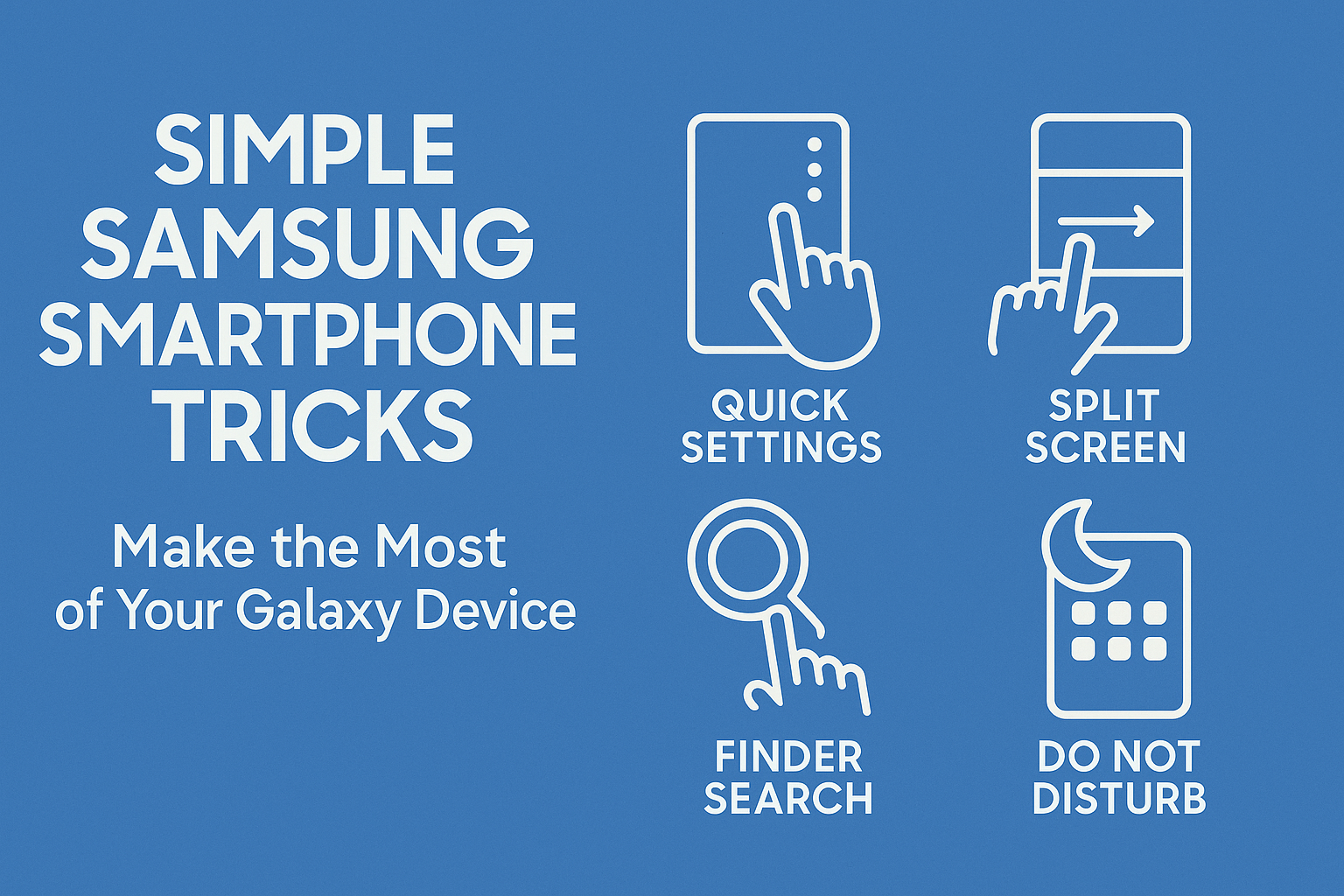 SIMPLE SAMSUNG SMARTPHONE TRICKS

Make the Most of Your Galaxy Device

QUICK SETTINGS

SPLIT SCREEN

FINDER SEARCH

DO NOT DISTURB